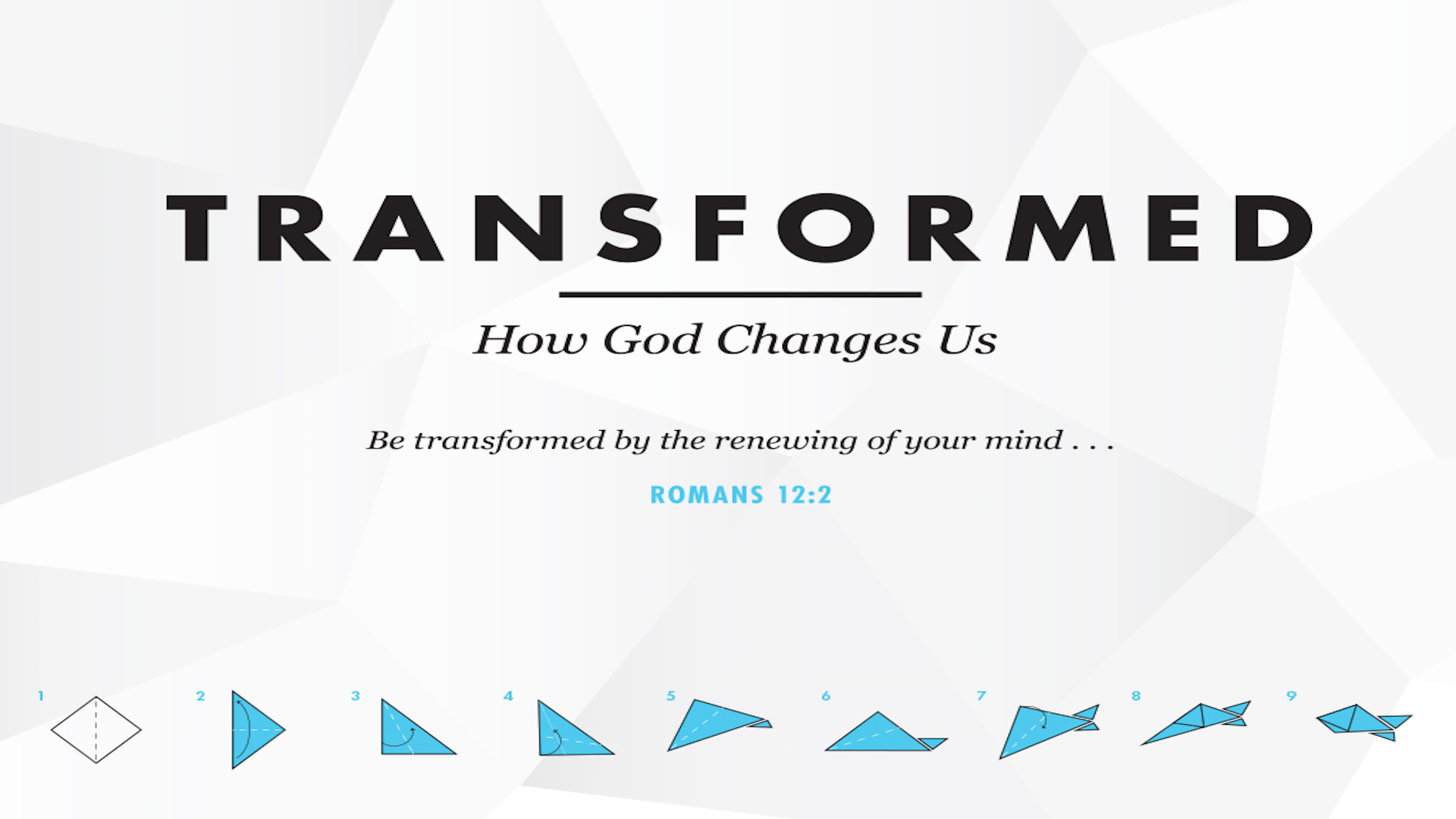 TRANSFORMED

How God Changes Us

Be transformed by the renewing of your mind . . .

ROMANS 12:2

1 2 3 4 5 6 7 8 9